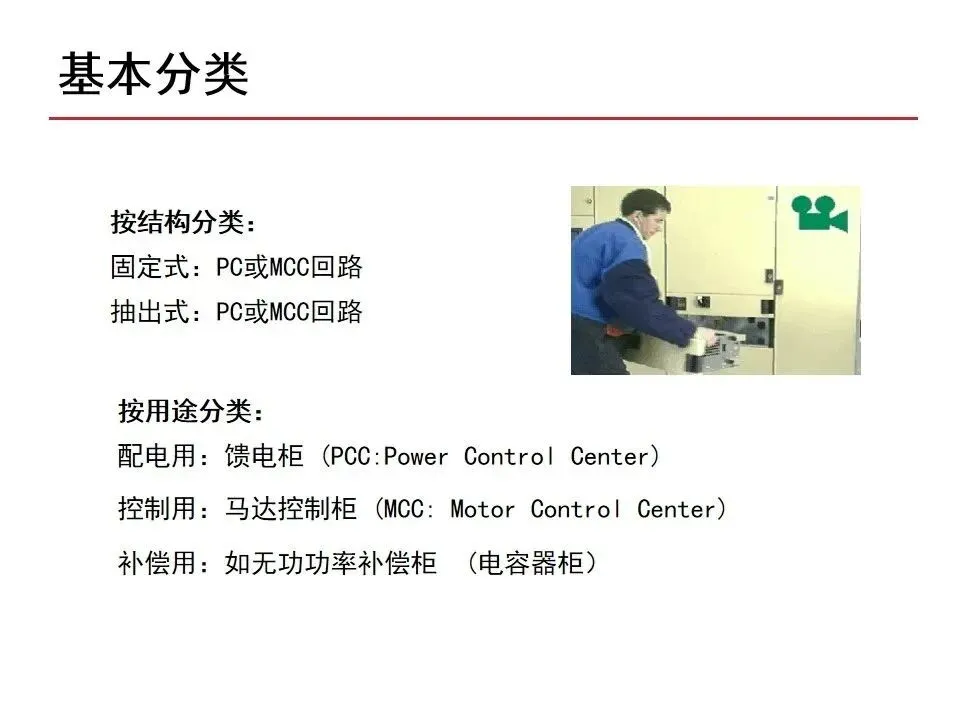 基本分类

按结构分类：
固定式：PC或MCC回路
抽出式：PC或MCC回路

按用途分类：
配电用：馈电柜（PCC:Power Control Center）
控制用：马达控制柜（MCC: Motor Control Center）
补偿用：如无功功率补偿柜 （电容器柜）